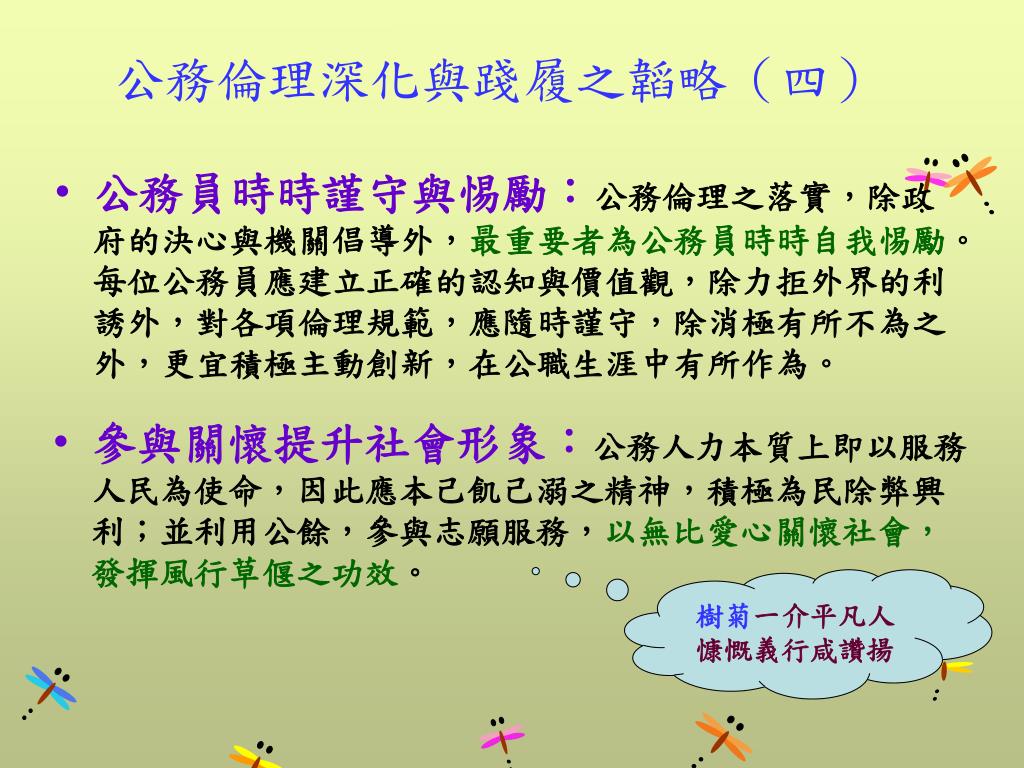 公務倫理深化與踐履之韜略（四）

• 公務員時時謹守與惕勵：公務倫理之落實，除政府的決心與機關倡導外，最重要者為公務員時時自我惕勵。每位公務員應建立正確的認知與價值觀，除力拒外界的利誘外，對各項倫理規範，應隨時謹守，除消極有所不為之外，更宜積極主動創新，在公職生涯中有所作為。

• 參與關懷提升社會形象：公務人力本質上即以服務人民為使命，因此應本己飢己溺之精神，積極為民除弊興利；並利用公餘，參與志願服務，以無比愛心關懷社會，發揮風行草偃之功效。

樹菊一介平凡人
慷慨義行咸讚揚